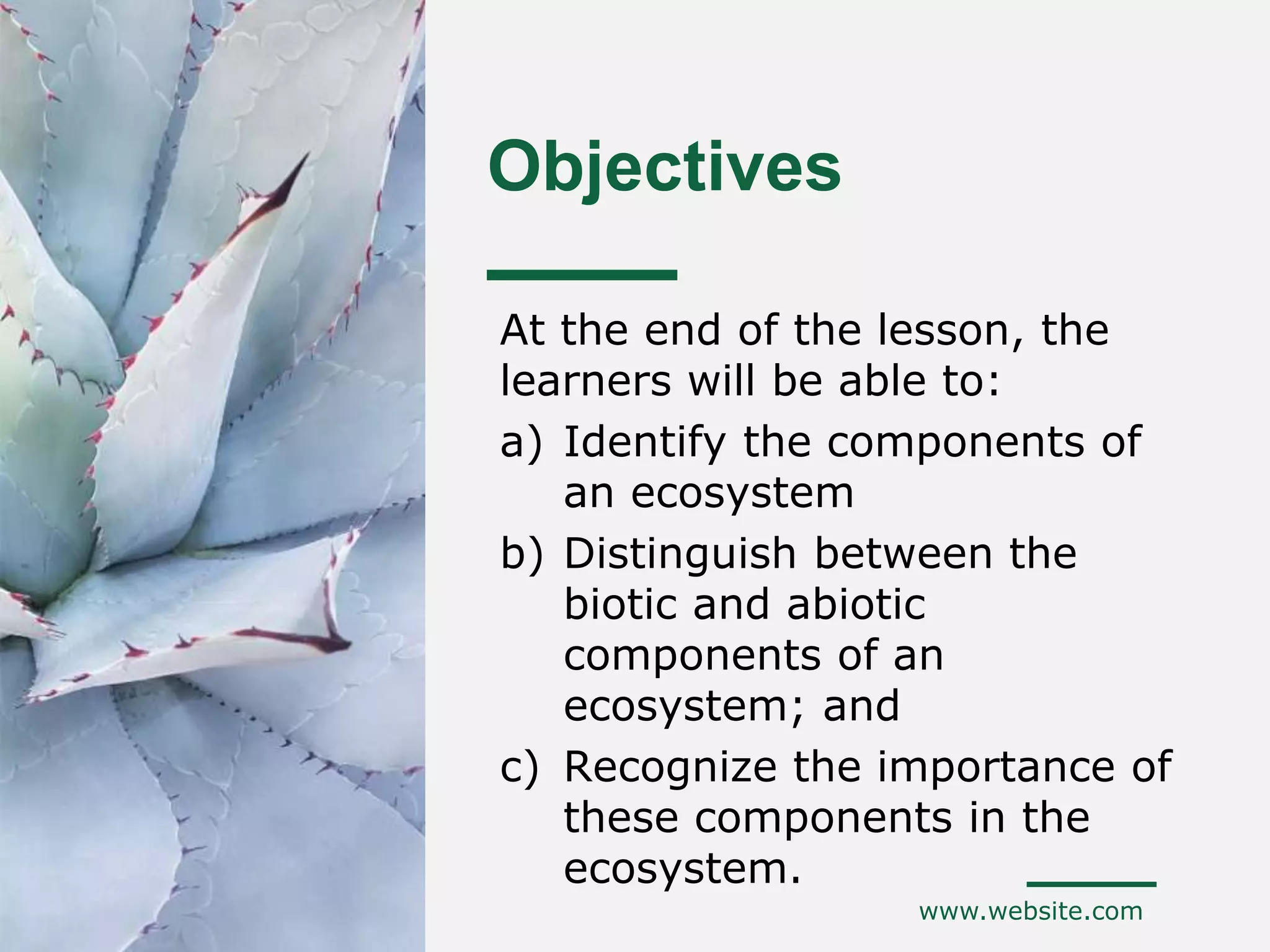 Objectives

At the end of the lesson, the learners will be able to:

a) Identify the components of an ecosystem

b) Distinguish between the biotic and abiotic components of an ecosystem; and

c) Recognize the importance of these components in the ecosystem.

www.website.com